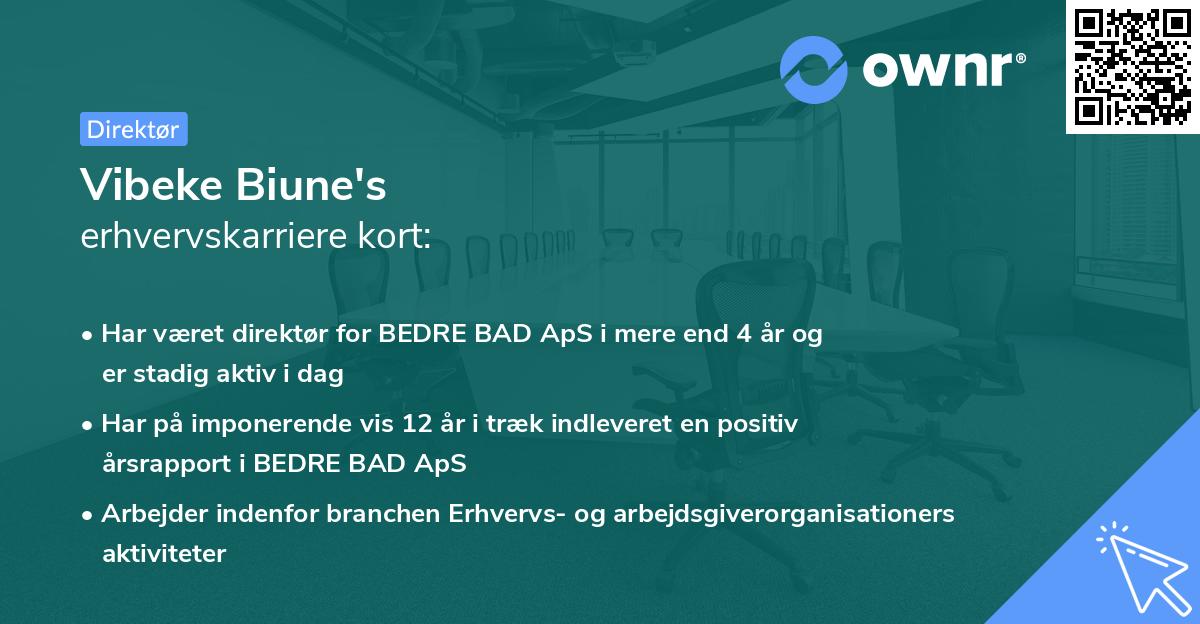 ownr®

Direktør

Vibeke Biune's
erhvervskarriere kort:

• Har været direktør for BEDRE BAD ApS i mere end 4 år og er stadig aktiv i dag

• Har på imponerende vis 12 år i træk indleveret en positiv årsrapport i BEDRE BAD ApS

• Arbejder indenfor branchen Erhvervs- og arbejdsgiverorganisationers aktiviteter